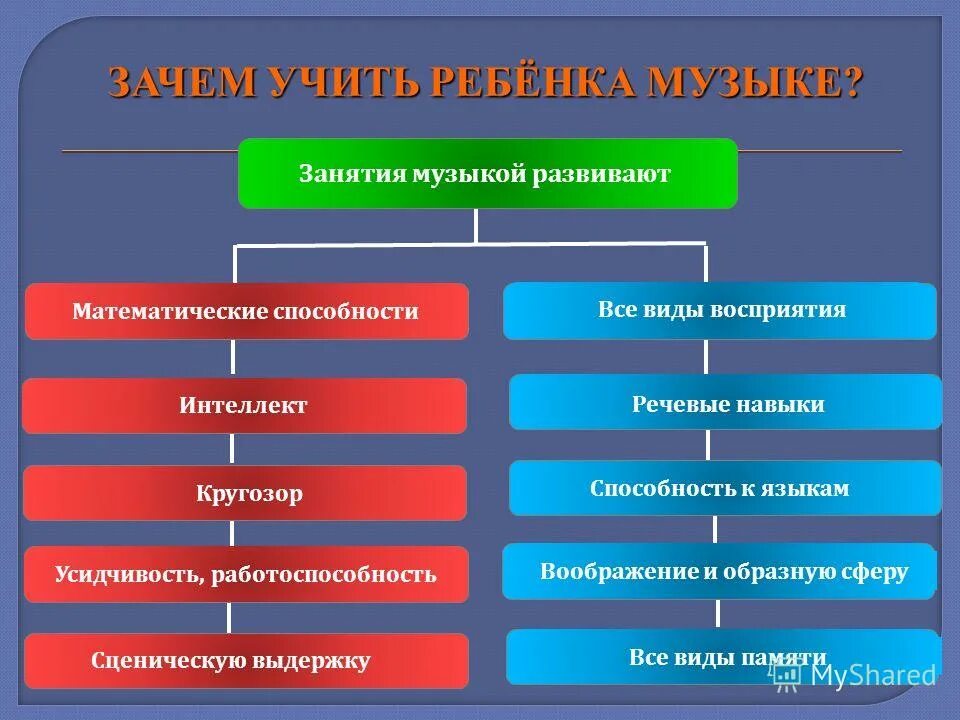 ЗАЧЕМ УЧИТЬ РЕБЁНКА МУЗЫКЕ?

Занятия музыкой развивают

Математические способности

Интеллект

Кругозор

Усидчивость, работоспособность

Сценическую выдержку

Все виды восприятия

Речевые навыки

Способность к языкам

Воображение и образную сферу

Все виды памяти

MyShared